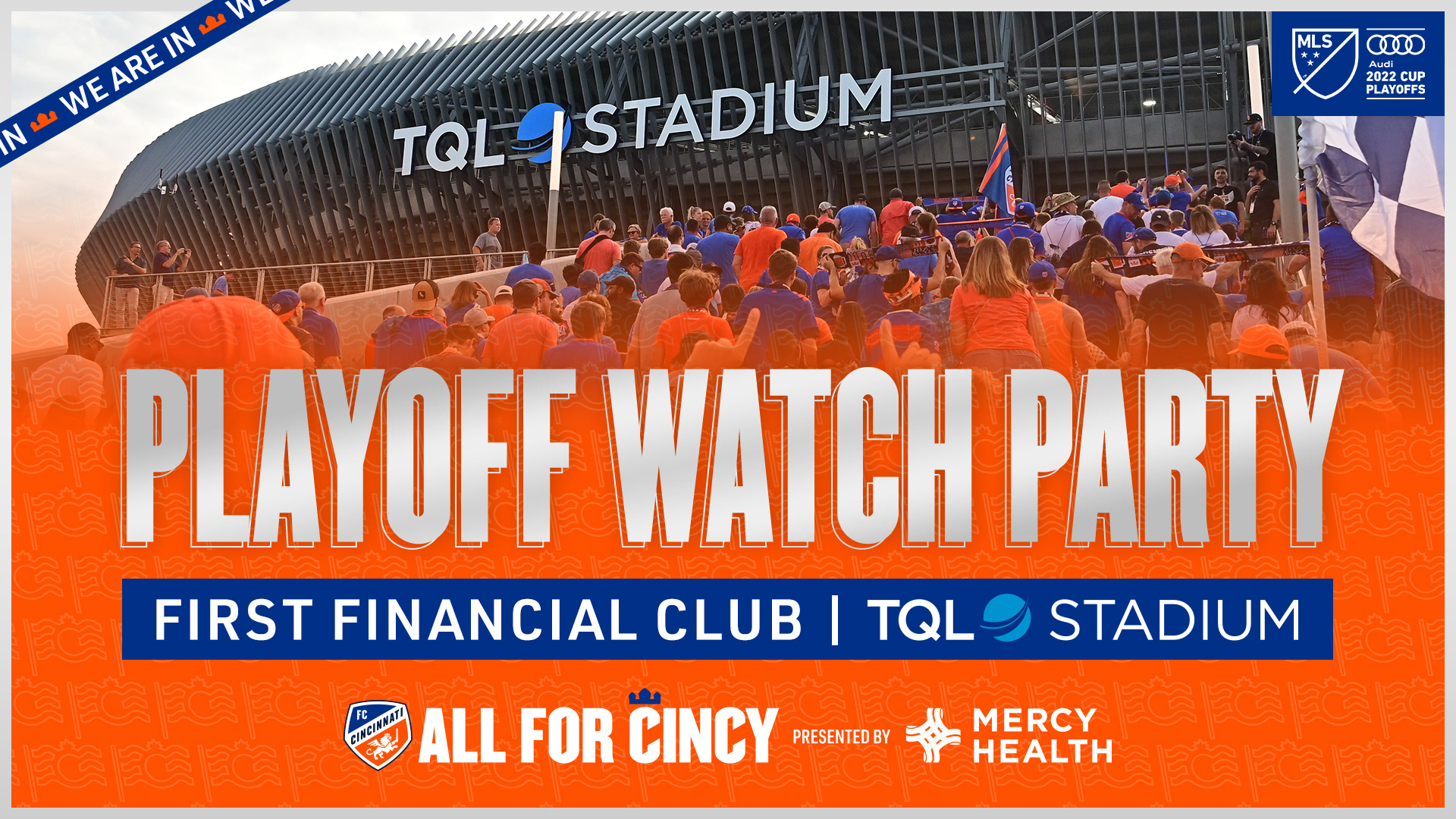 IN WE ARE IN WE

MLS

Audi 2022 CUP PLAYOFFS

TQL STADIUM

PLAYOFF WATCH PARTY

FIRST FINANCIAL CLUB | TQL STADIUM

FC CINCINNATI

ALL FOR CINCY PRESENTED BY MERCY HEALTH